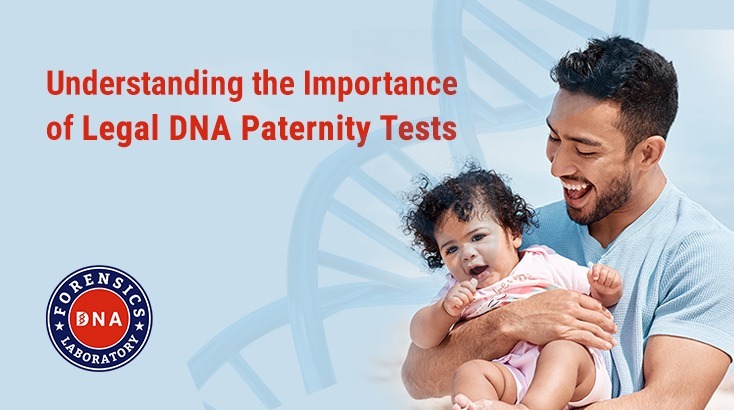 Understanding the Importance of Legal DNA Paternity Tests

FORENSICS
DNA
LABORATORY